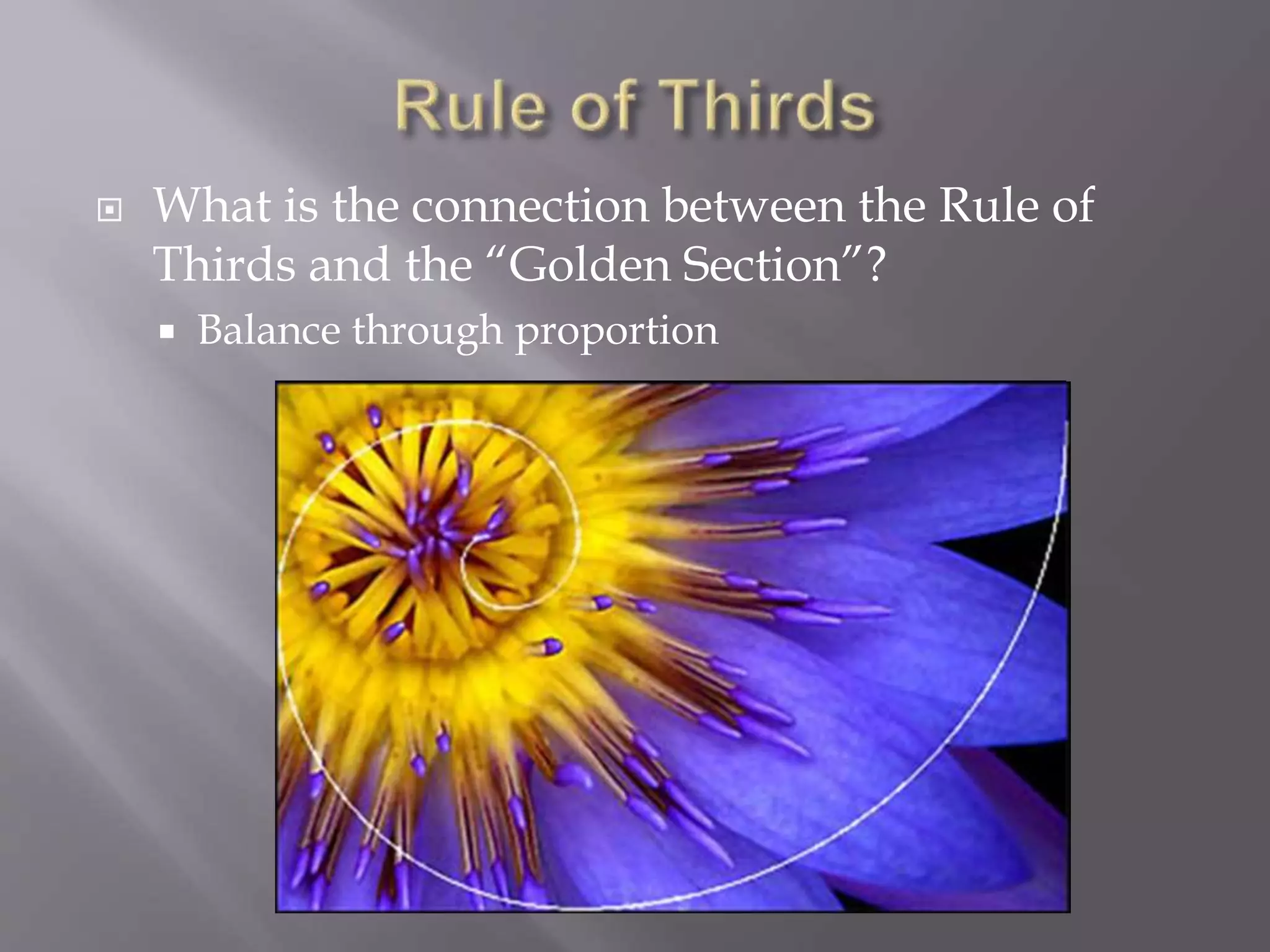 Rule of Thirds

What is the connection between the Rule of Thirds and the “Golden Section”?

Balance through proportion